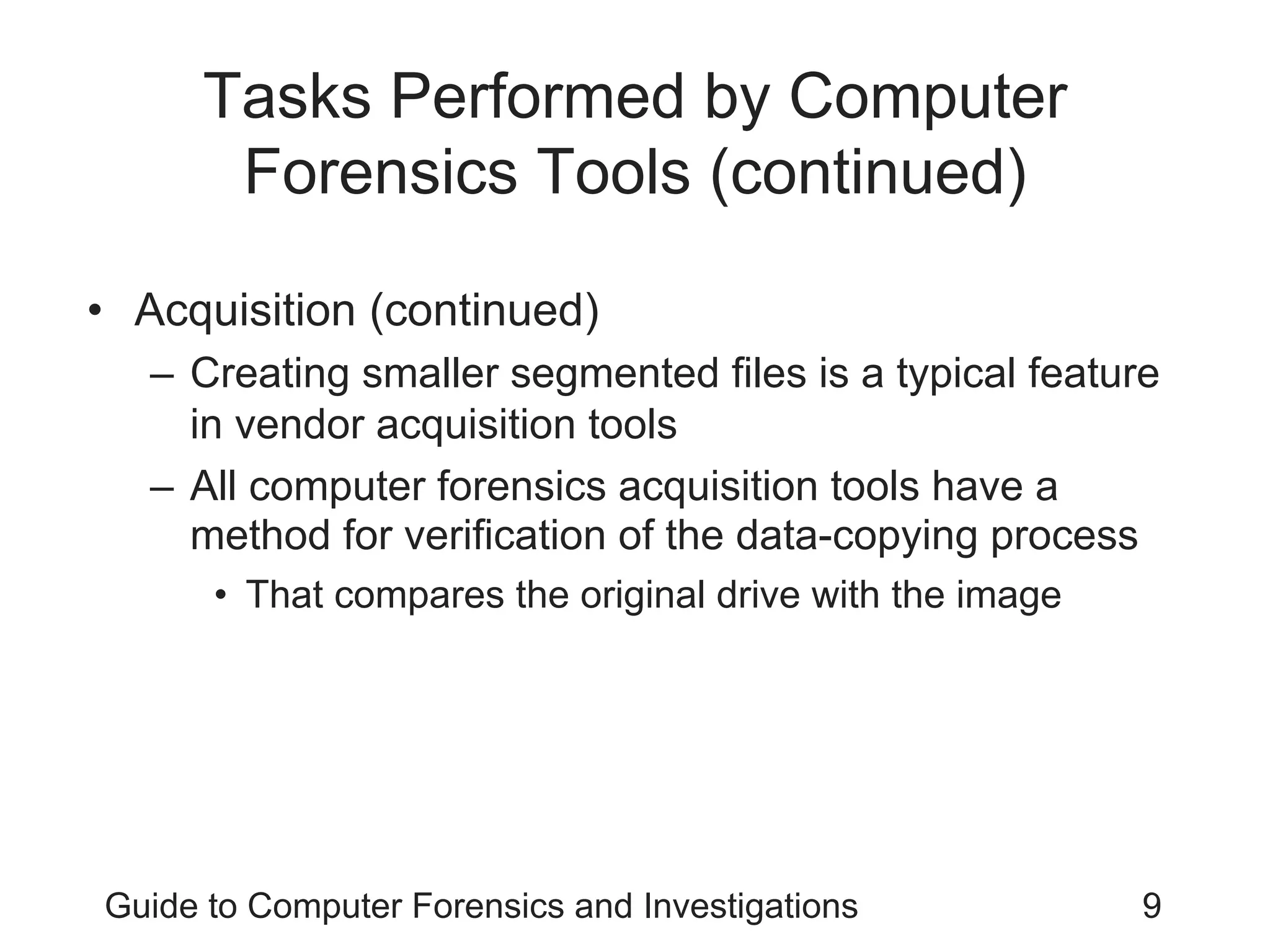 Tasks Performed by Computer Forensics Tools (continued)

• Acquisition (continued)
– Creating smaller segmented files is a typical feature in vendor acquisition tools
– All computer forensics acquisition tools have a method for verification of the data-copying process
• That compares the original drive with the image

Guide to Computer Forensics and Investigations 9